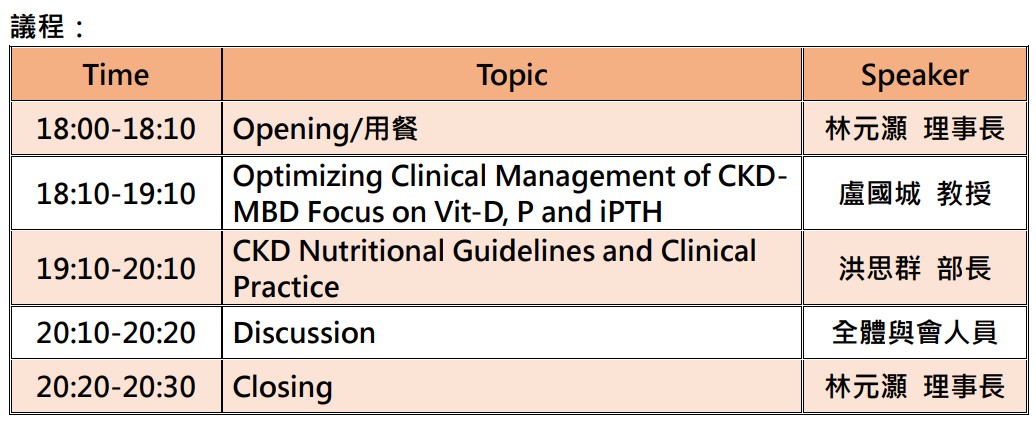 議程：

| Time | Topic | Speaker |
|---|---|---|
| 18:00-18:10 | Opening/用餐 | 林元灝 理事長 |
| 18:10-19:10 | Optimizing Clinical Management of CKD-MBD Focus on Vit-D, P and iPTH | 盧國城 教授 |
| 19:10-20:10 | CKD Nutritional Guidelines and Clinical Practice | 洪思群 部長 |
| 20:10-20:20 | Discussion | 全體與會人員 |
| 20:20-20:30 | Closing | 林元灝 理事長 |